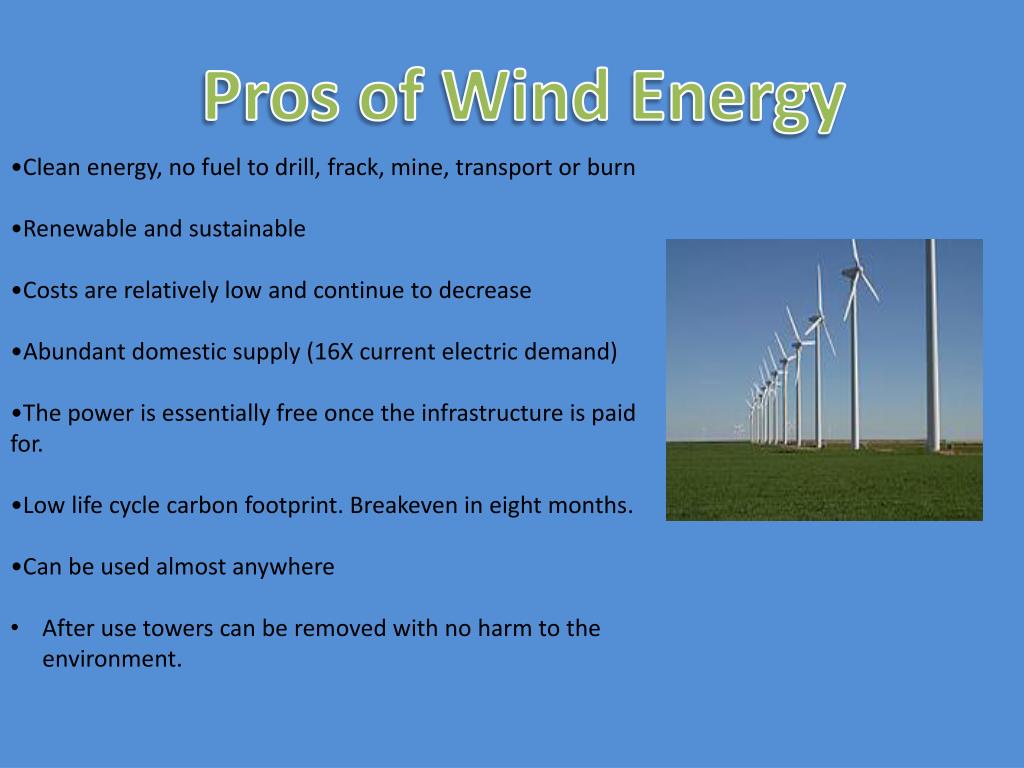 Pros of Wind Energy

•Clean energy, no fuel to drill, frack, mine, transport or burn

•Renewable and sustainable

•Costs are relatively low and continue to decrease

•Abundant domestic supply (16X current electric demand)

•The power is essentially free once the infrastructure is paid for.

•Low life cycle carbon footprint. Breakeven in eight months.

•Can be used almost anywhere

• After use towers can be removed with no harm to the environment.